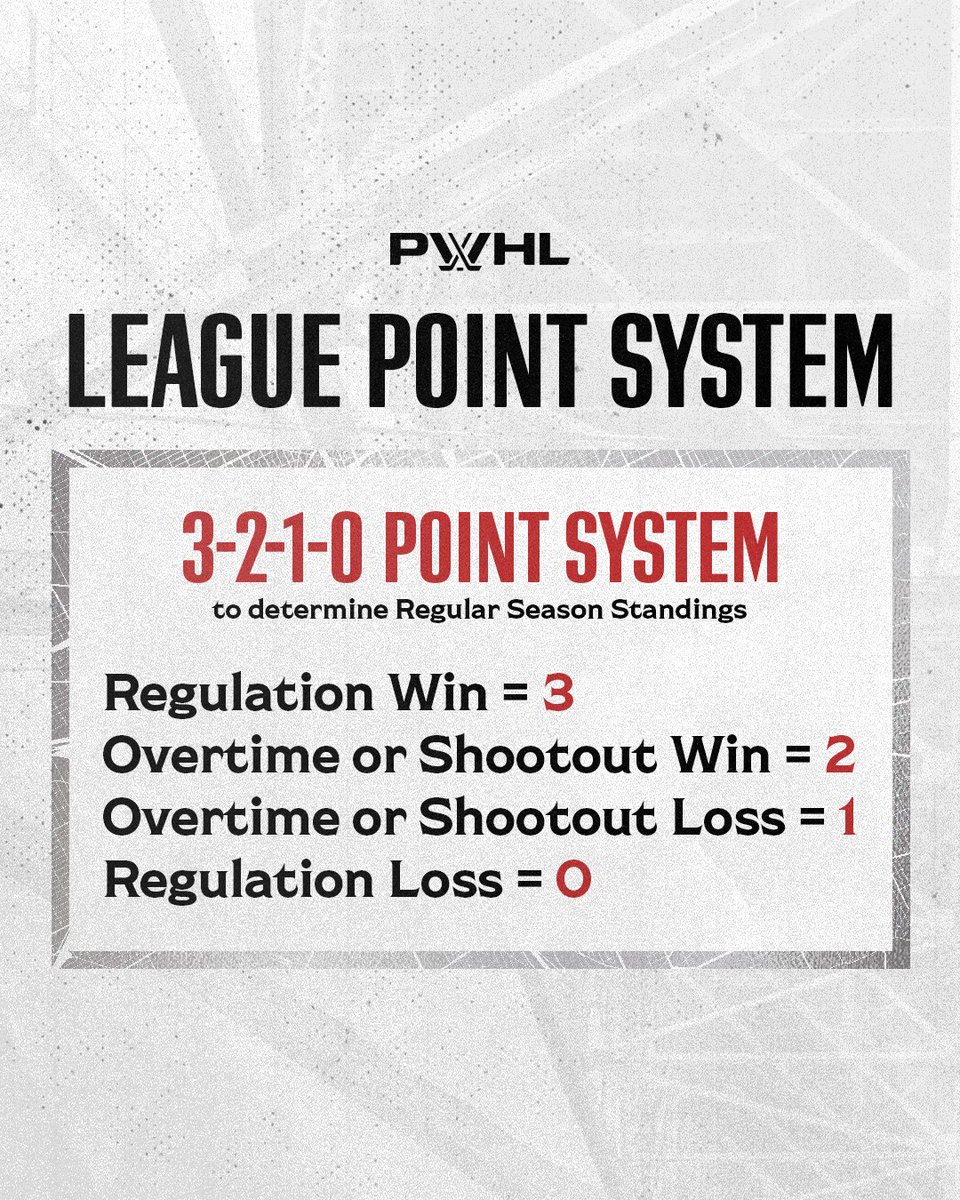 PWHL

LEAGUE POINT SYSTEM

3-2-1-0 POINT SYSTEM
to determine Regular Season Standings

Regulation Win = 3
Overtime or Shootout Win = 2
Overtime or Shootout Loss = 1
Regulation Loss = 0